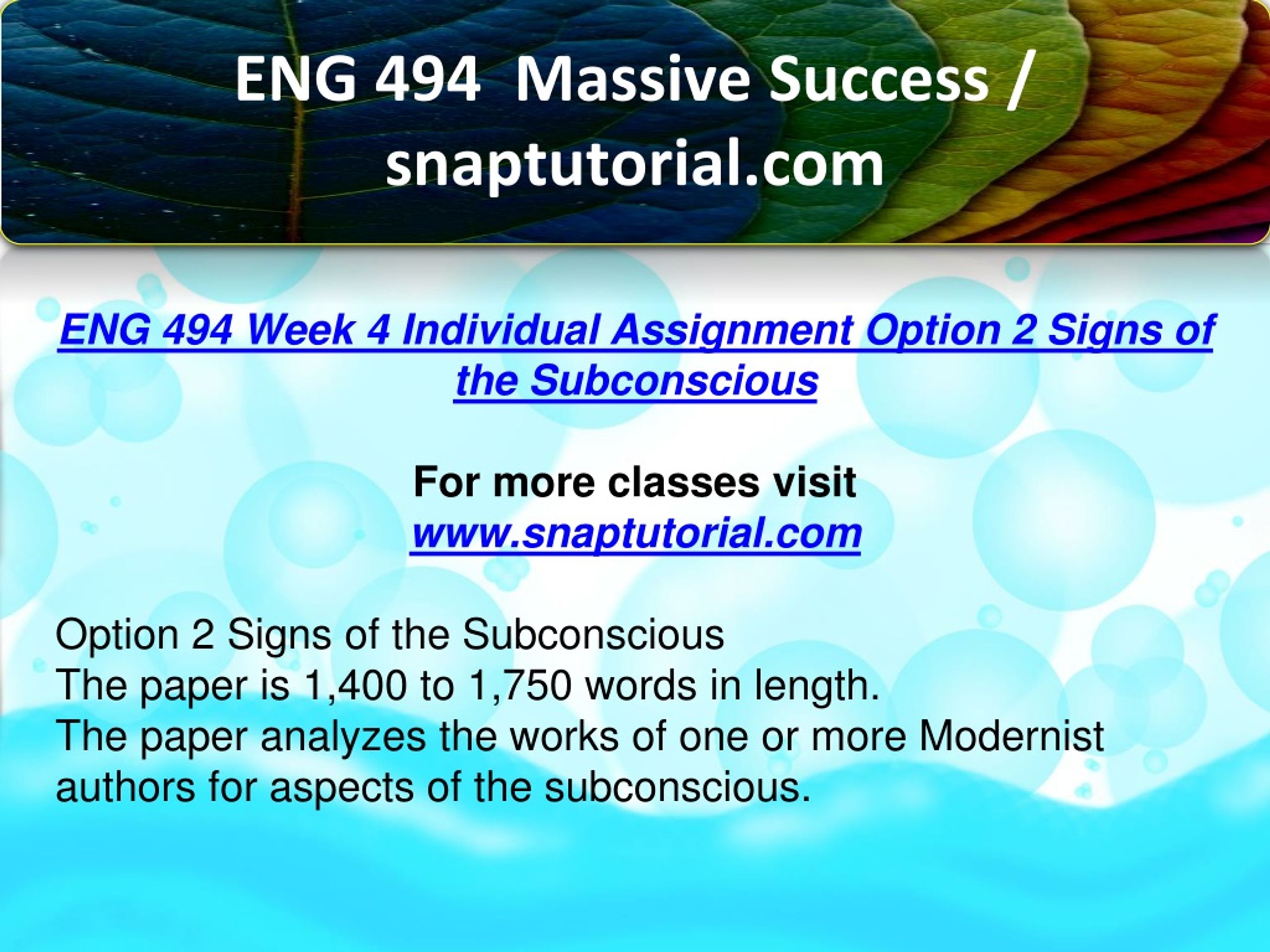 ENG 494 Massive Success / snaptutorial.com

ENG 494 Week 4 Individual Assignment Option 2 Signs of the Subconscious

For more classes visit
www.snaptutorial.com

Option 2 Signs of the Subconscious
The paper is 1,400 to 1,750 words in length.
The paper analyzes the works of one or more Modernist authors for aspects of the subconscious.